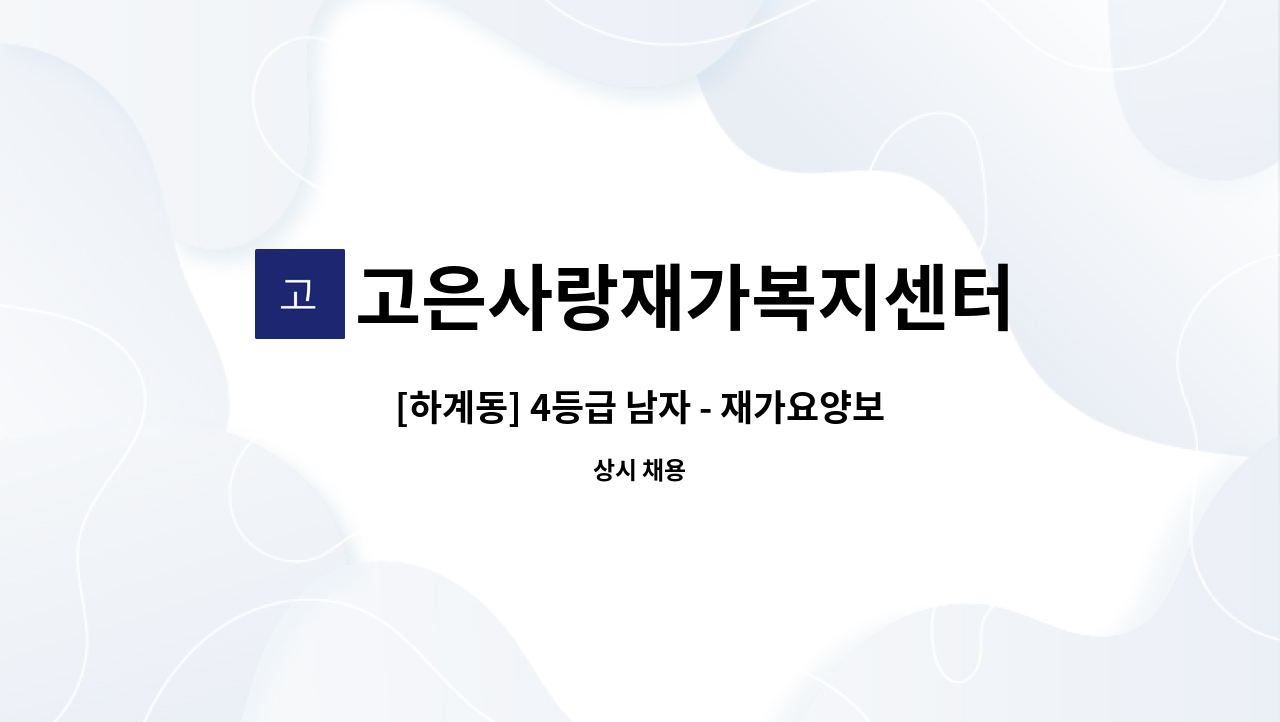 고 고은사랑재가복지센터

[하계동] 4등급 남자 - 재가요양보

상시 채용